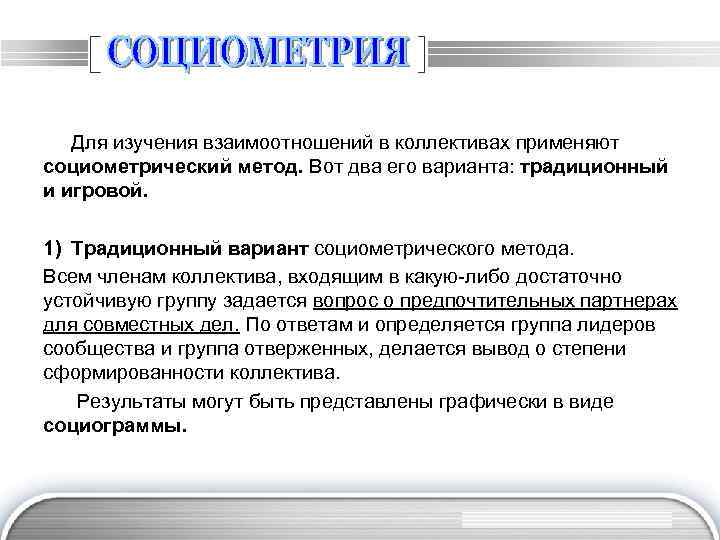 СОЦИОМЕТРИЯ

Для изучения взаимоотношений в коллективах применяют социометрический метод. Вот два его варианта: традиционный и игровой.

1) Традиционный вариант социометрического метода.

Всем членам коллектива, входящим в какую-либо достаточно устойчивую группу задается вопрос о предпочтительных партнерах для совместных дел. По ответам и определяется группа лидеров сообщества и группа отверженных, делается вывод о степени сформированности коллектива.

Результаты могут быть представлены графически в виде социограммы.